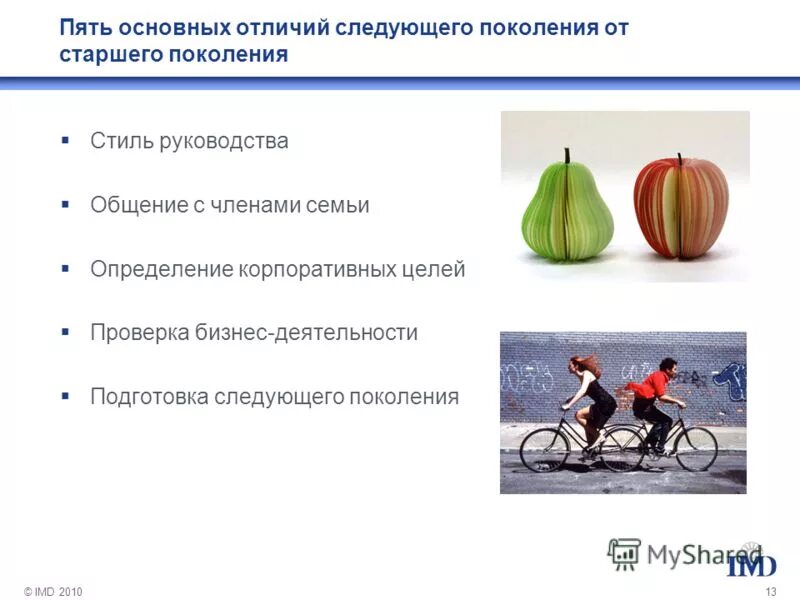 Пять основных отличий следующего поколения от старшего поколения

▪ Стиль руководства

▪ Общение с членами семьи

▪ Определение корпоративных целей

▪ Проверка бизнес-деятельности

▪ Подготовка следующего поколения

MyShared

IMD

© IMD 2010

13